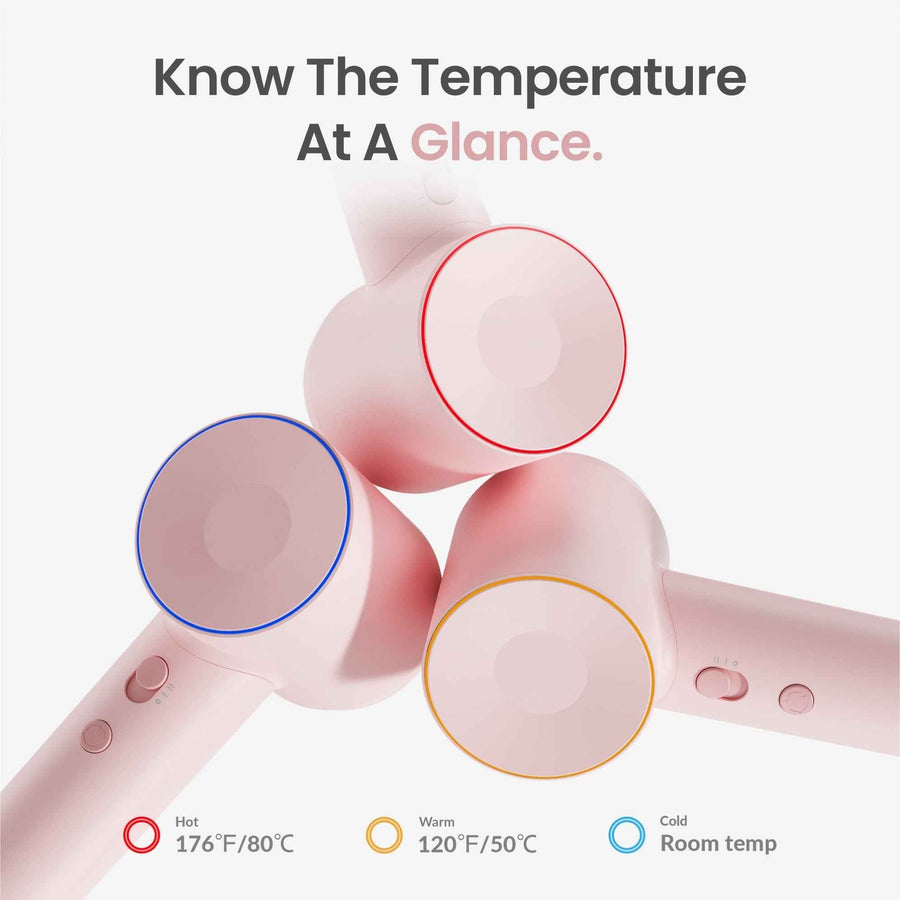 Know The Temperature At A Glance.

Hot
176°F/80°C

Warm
120°F/50°C

Cold
Room temp